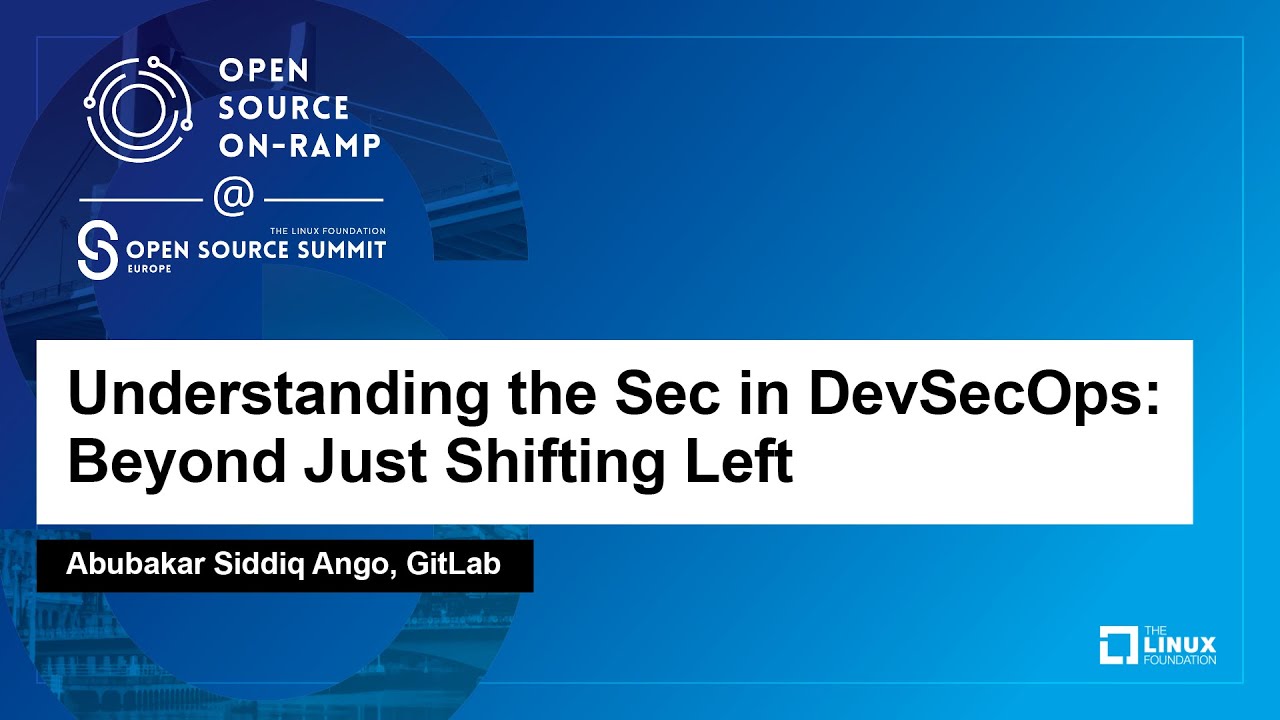 OPEN SOURCE ON-RAMP

@

THE LINUX FOUNDATION
OPEN SOURCE SUMMIT
EUROPE

Understanding the Sec in DevSecOps: Beyond Just Shifting Left

Abubakar Siddiq Ango, GitLab

THE LINUX FOUNDATION